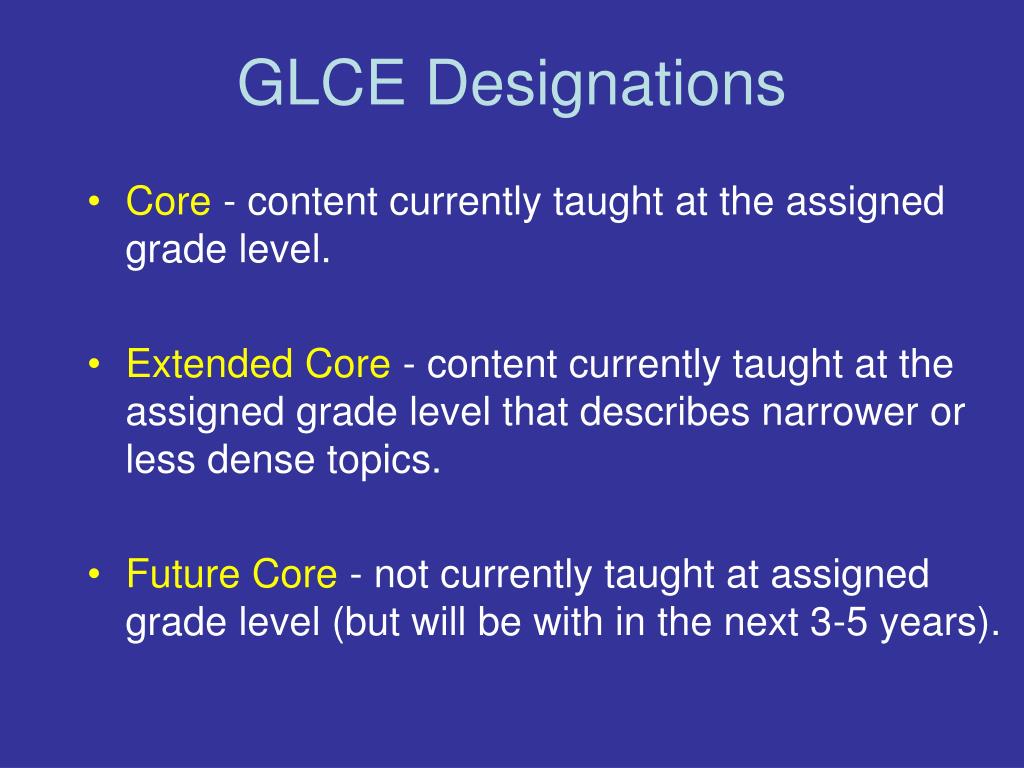 GLCE Designations

• Core - content currently taught at the assigned grade level.

• Extended Core - content currently taught at the assigned grade level that describes narrower or less dense topics.

• Future Core - not currently taught at assigned grade level (but will be with in the next 3-5 years).